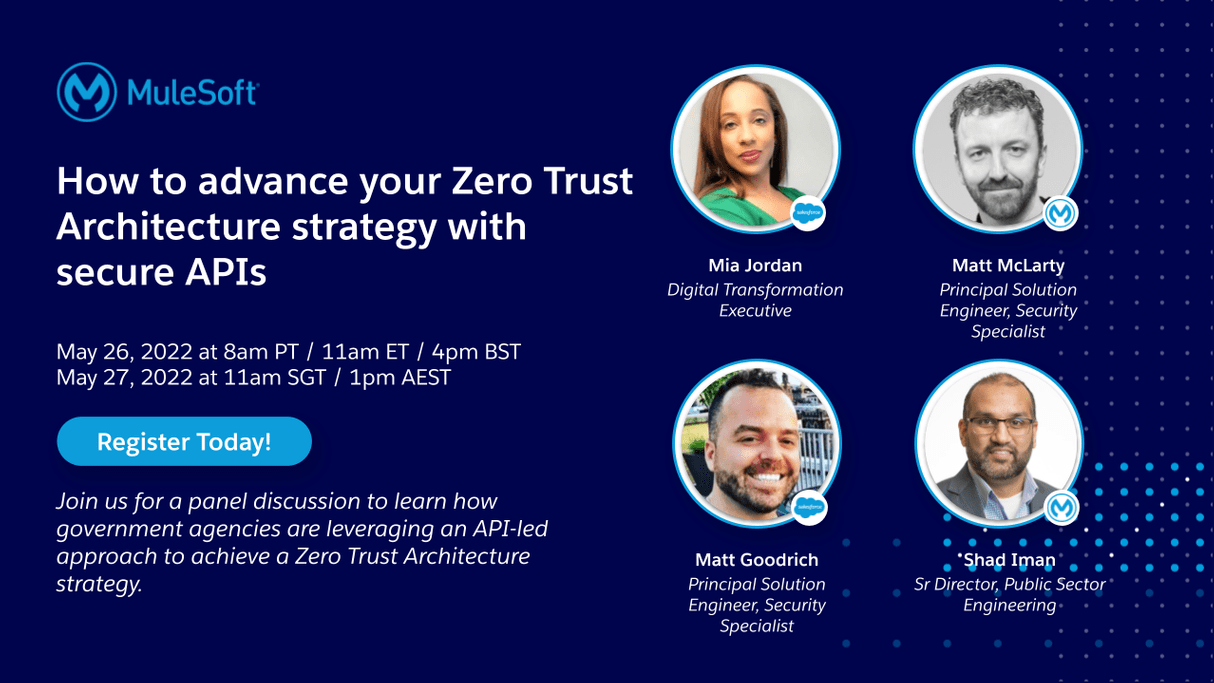 MuleSoft

How to advance your Zero Trust Architecture strategy with secure APIs

May 26, 2022 at 8am PT / 11am ET / 4pm BST
May 27, 2022 at 11am SGT / 1pm AEST

Register Today!

Join us for a panel discussion to learn how government agencies are leveraging an API-led approach to achieve a Zero Trust Architecture strategy.

salesforce

Mia Jordan
Digital Transformation Executive

Matt McLarty
Principal Solution Engineer, Security Specialist

salesforce

Matt Goodrich
Principal Solution Engineer, Security Specialist

Shad Iman
Sr Director, Public Sector Engineering